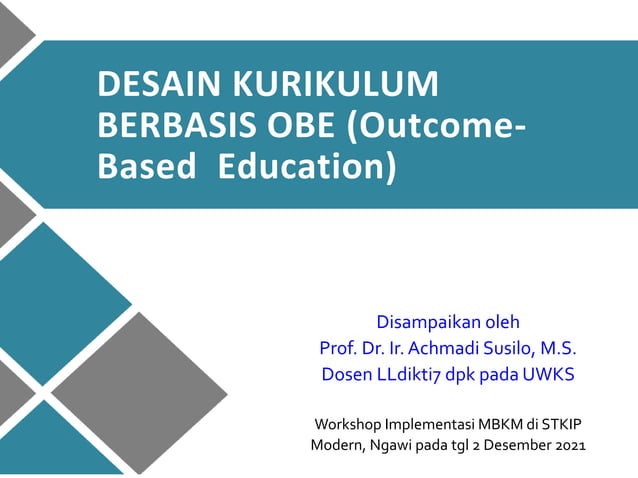 DESAIN KURIKULUM BERBASIS OBE (Outcome-Based Education)

Disampaikan oleh
Prof. Dr. Ir. Achmadi Susilo, M.S.
Dosen LLdikti7 dpk pada UWKS

Workshop Implementasi MBKM di STKIP Modern, Ngawi pada tgl 2 Desember 2021